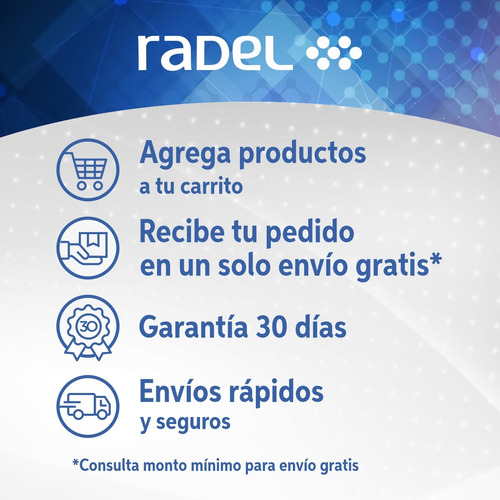 radel

Agrega productos
a tu carrito

Recibe tu pedido
en un solo envío gratis*

30

Garantía 30 días

Envíos rápidos
y seguros

*Consulta monto mínimo para envío gratis